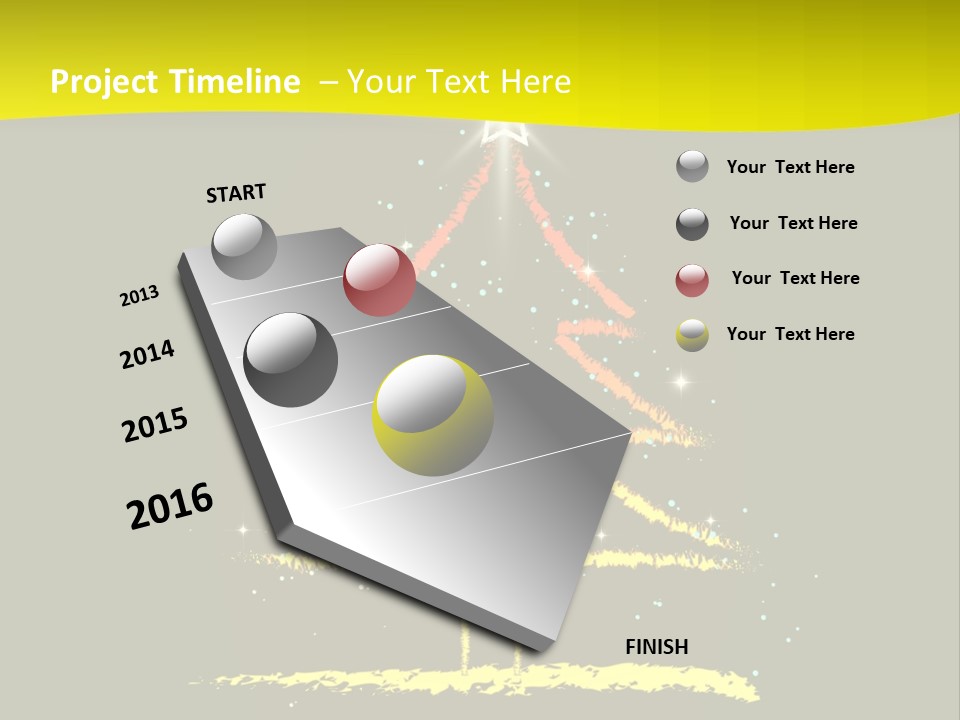 Project Timeline – Your Text Here

START

2013

2014

2015

2016

FINISH

Your Text Here

Your Text Here

Your Text Here

Your Text Here